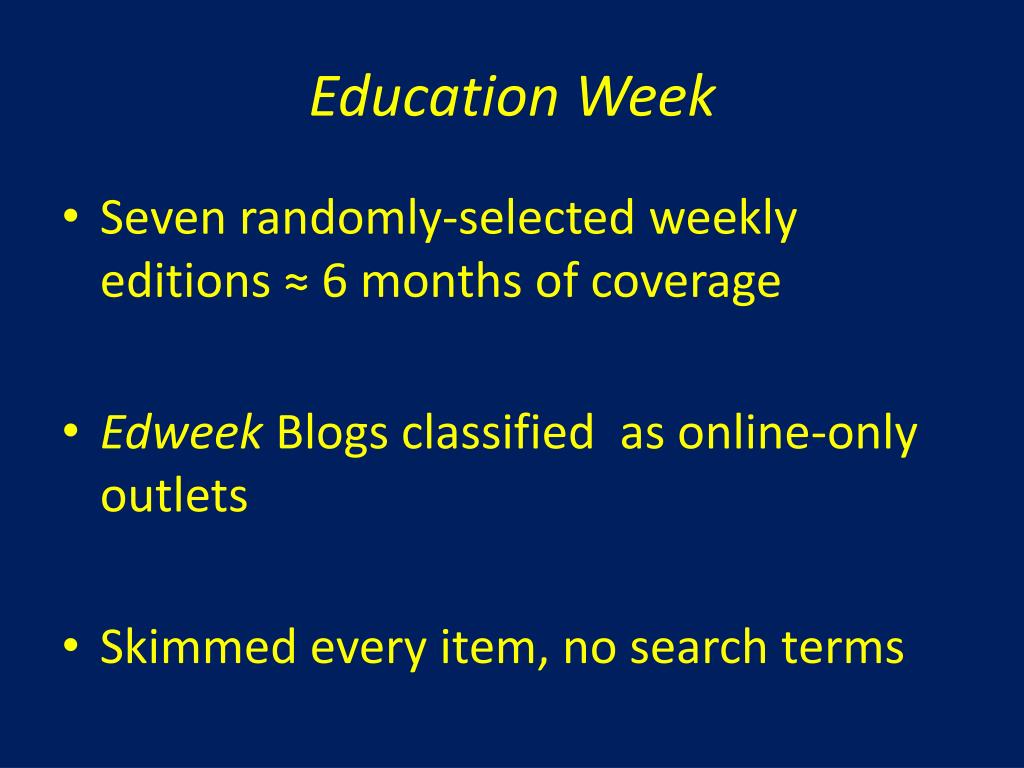 Education Week

• Seven randomly-selected weekly editions ≈ 6 months of coverage

• Edweek Blogs classified  as online-only outlets

• Skimmed every item, no search terms